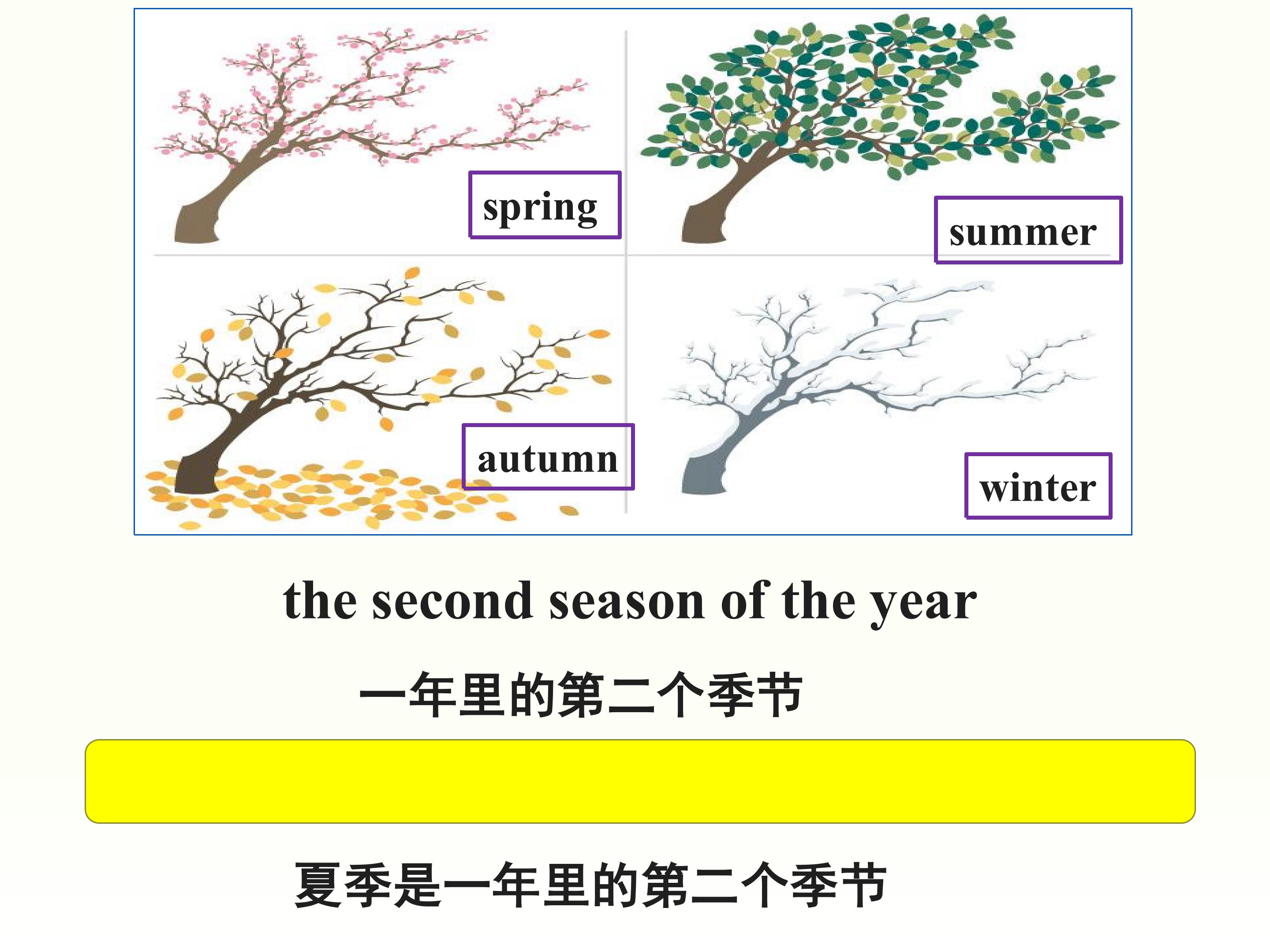 spring

summer

autumn

winter

the second season of the year

一年里的第二个季节

夏季是一年里的第二个季节